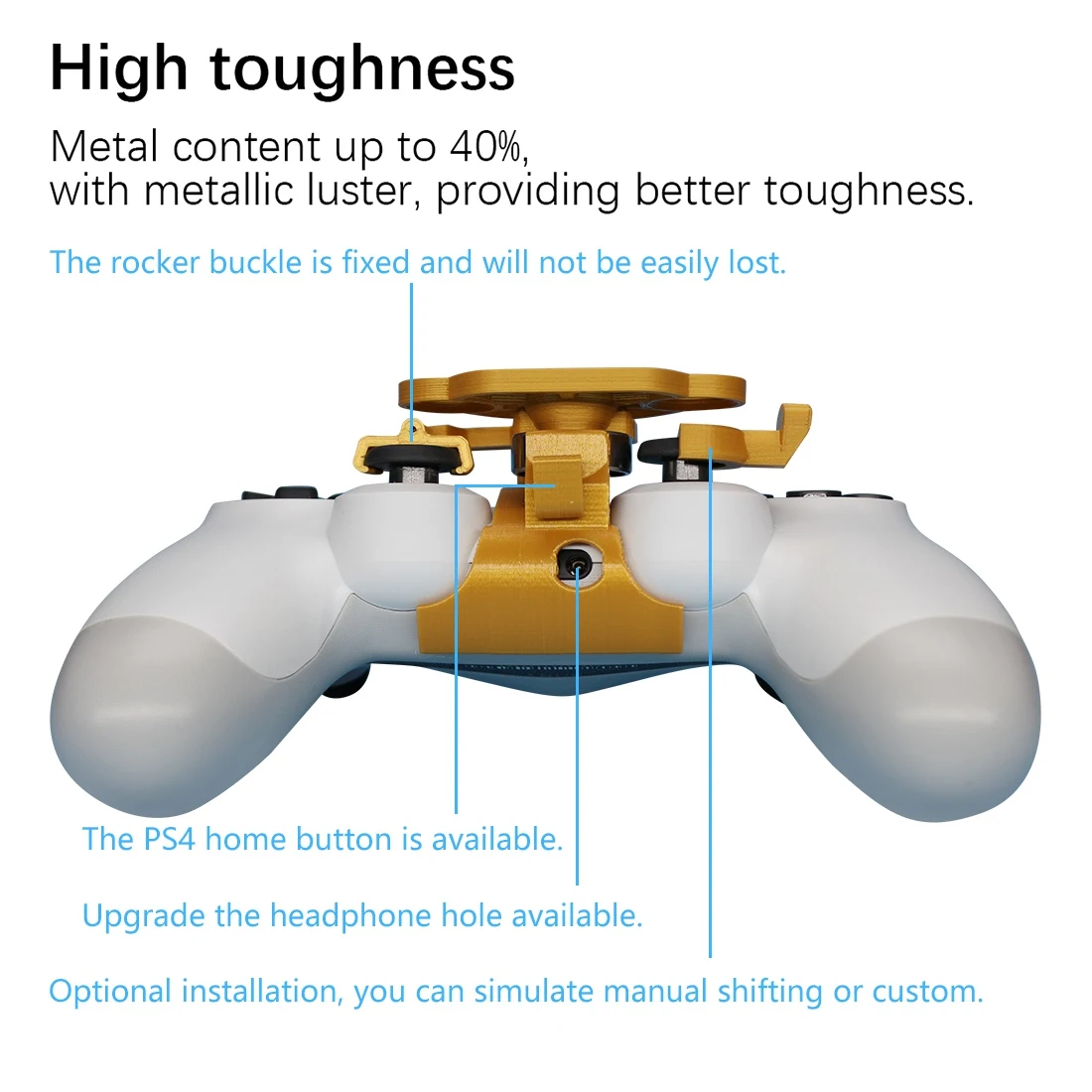 High toughness

Metal content up to 40%,
with metallic luster, providing better toughness.

The rocker buckle is fixed and will not be easily lost.

The PS4 home button is available.

Upgrade the headphone hole available.

Optional installation, you can simulate manual shifting or custom.